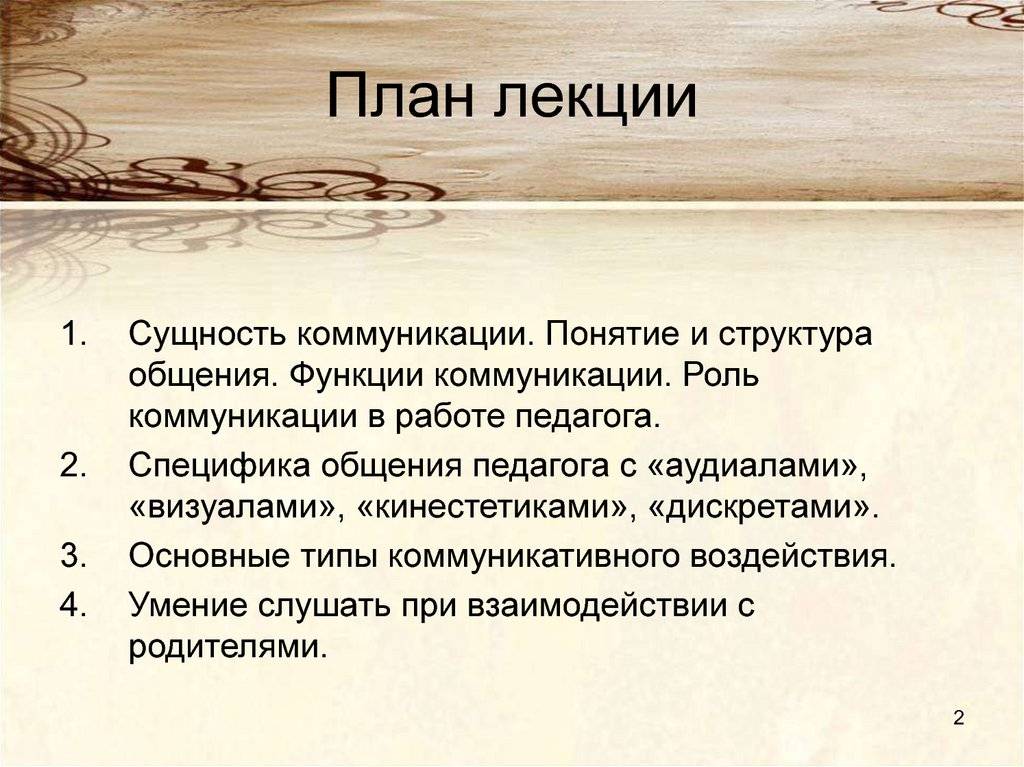 План лекции

1. Сущность коммуникации. Понятие и структура общения. Функции коммуникации. Роль коммуникации в работе педагога.
2. Специфика общения педагога с «аудиалами», «визуалами», «кинестетиками», «дискретами».
3. Основные типы коммуникативного воздействия.
4. Умение слушать при взаимодействии с родителями.

2